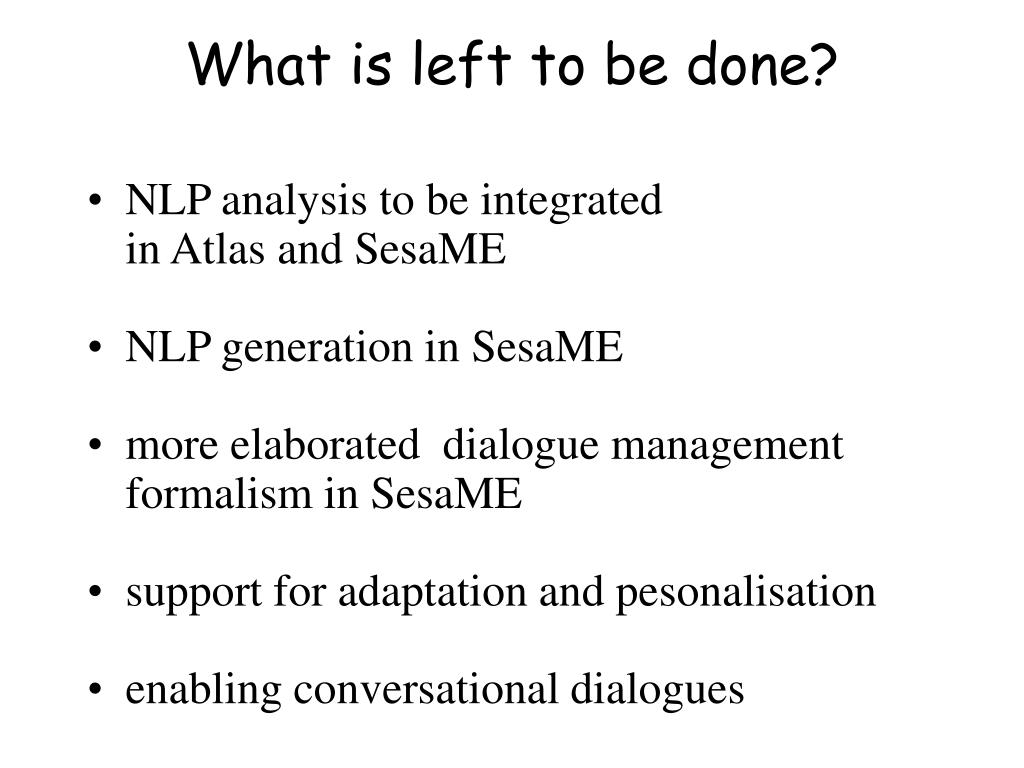 What is left to be done?

• NLP analysis to be integrated in Atlas and SesaME

• NLP generation in SesaME

• more elaborated dialogue management formalism in SesaME

• support for adaptation and pesonalisation

• enabling conversational dialogues